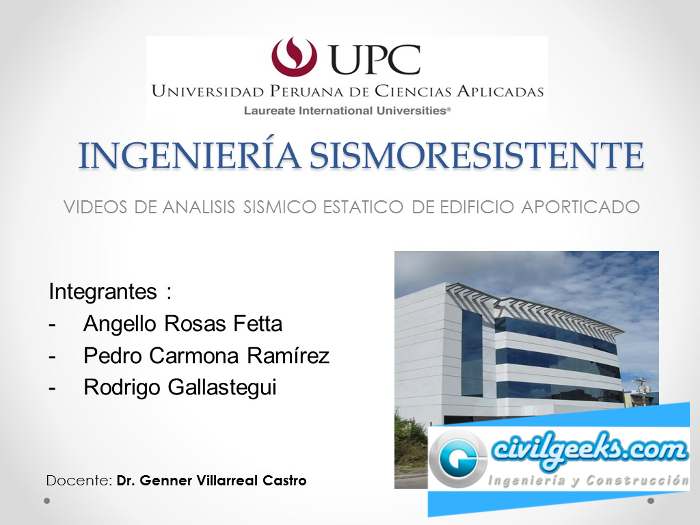 UPC
UNIVERSIDAD PERUANA DE CIENCIAS APLICADAS
Laureate International Universities®

INGENIERÍA SISMORESISTENTE

VIDEOS DE ANALISIS SISMICO ESTATICO DE EDIFICIO APORTICADO

Integrantes :
- Angello Rosas Fetta
- Pedro Carmona Ramírez
- Rodrigo Gallastegui

Docente: Dr. Genner Villarreal Castro

civilgeeks.com
Ingeniería y Construcción